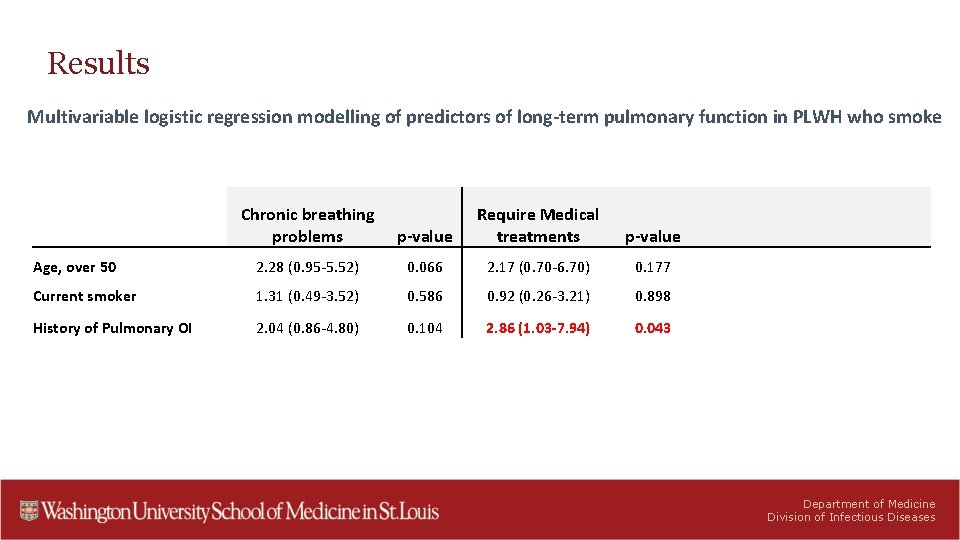 Results

Multivariable logistic regression modelling of predictors of long-term pulmonary function in PLWH who smoke

| | Chronic breathing problems | p-value | Require Medical treatments | p-value |
|---|---|---|---|---|
| Age, over 50 | 2.28 (0.95-5.52) | 0.066 | 2.17 (0.70-6.70) | 0.177 |
| Current smoker | 1.31 (0.49-3.52) | 0.586 | 0.92 (0.26-3.21) | 0.898 |
| History of Pulmonary OI | 2.04 (0.86-4.80) | 0.104 | 2.86 (1.03-7.94) | 0.043 |

Washington University School of Medicine in St. Louis

Department of Medicine
Division of Infectious Diseases